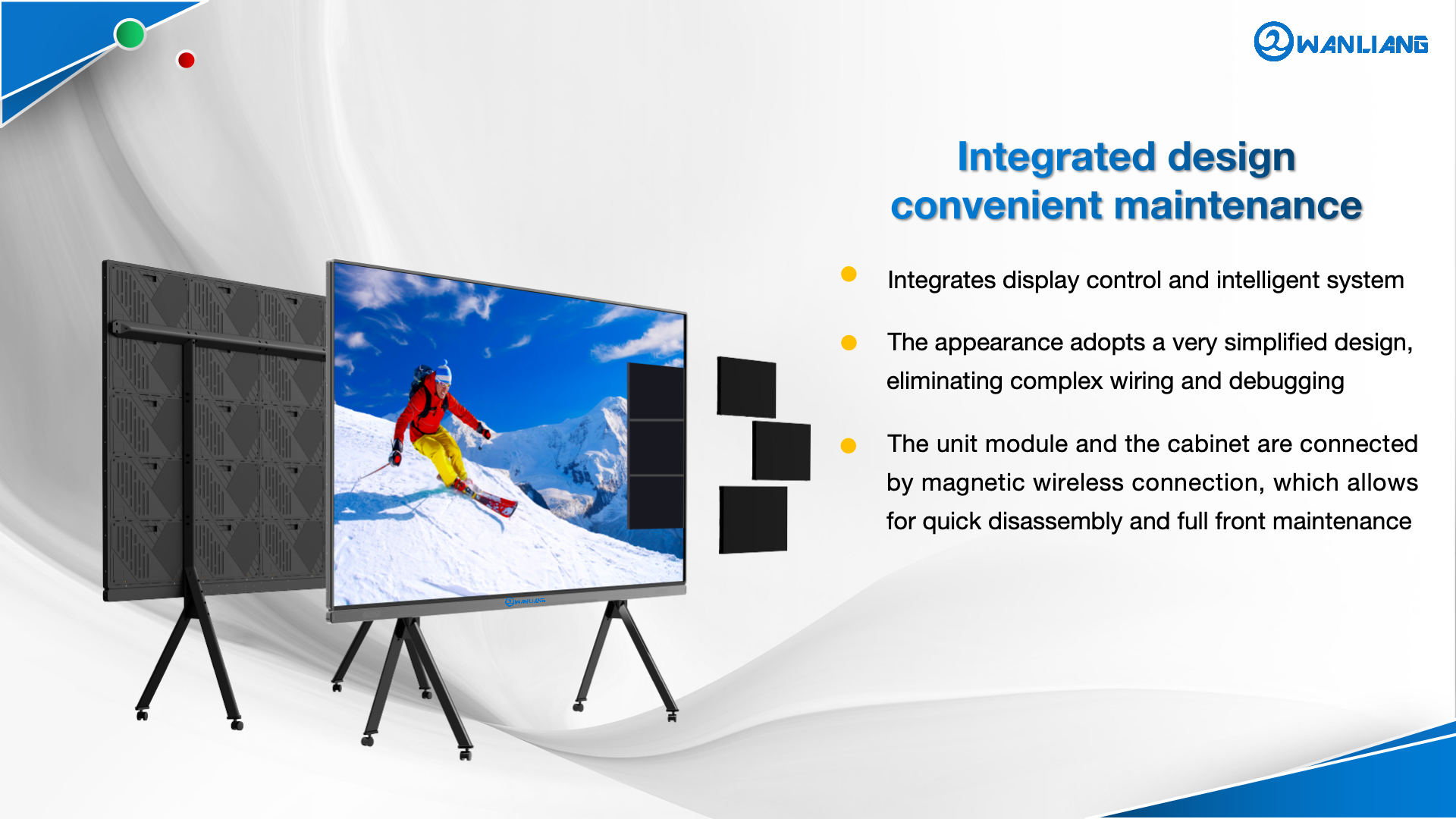 WANLIANG

Integrated design
convenient maintenance

Integrates display control and intelligent system

The appearance adopts a very simplified design, eliminating complex wiring and debugging

The unit module and the cabinet are connected by magnetic wireless connection, which allows for quick disassembly and full front maintenance

WANLIANG